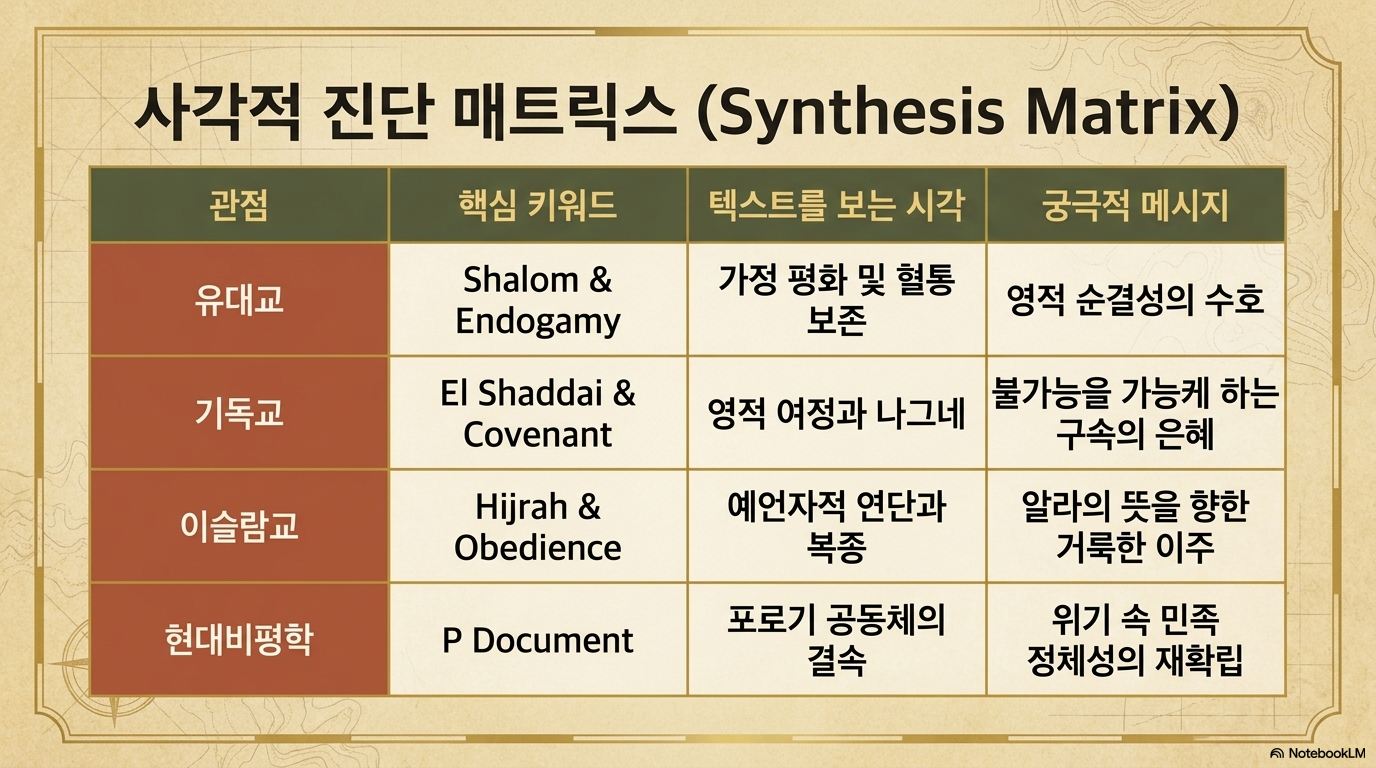 사각적 진단 매트릭스 (Synthesis Matrix)

| 관점 | 핵심 키워드 | 텍스트를 보는 시각 | 궁극적 메시지 |
|---|---|---|---|
| 유대교 | Shalom & Endogamy | 가정 평화 및 혈통 보존 | 영적 순결성의 수호 |
| 기독교 | El Shaddai & Covenant | 영적 여정과 나그네 | 불가능을 가능케 하는 구속의 은혜 |
| 이슬람교 | Hijrah & Obedience | 예언자적 연단과 복종 | 알라의 뜻을 향한 거룩한 이주 |
| 현대비평학 | P Document | 포로기 공동체의 결속 | 위기 속 민족 정체성의 재확립 |

NotebookLM